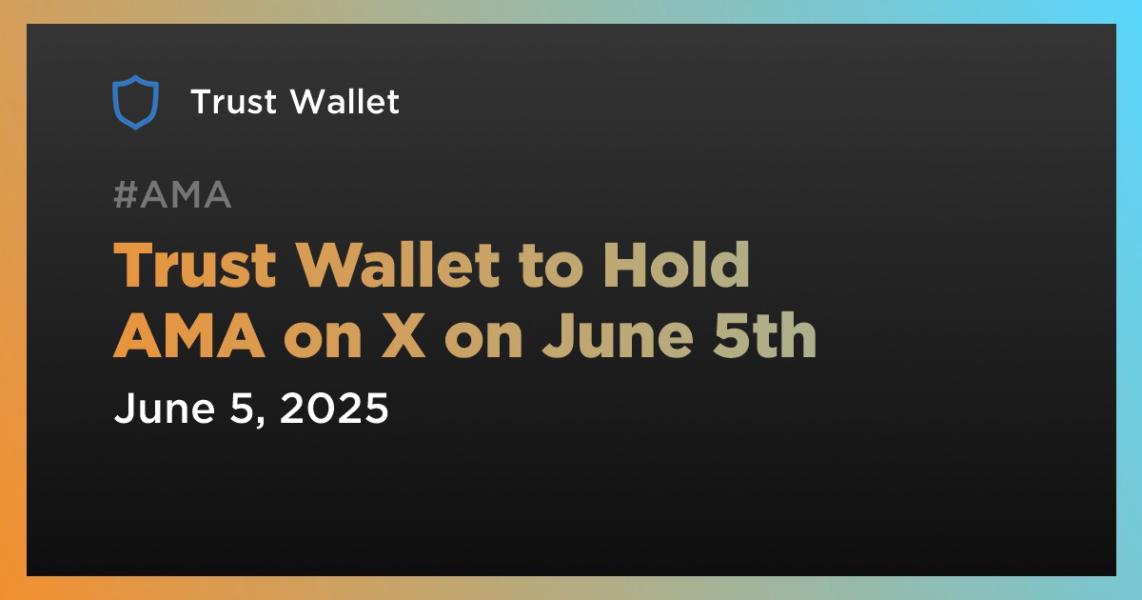 Trust Wallet

#AMA

Trust Wallet to Hold AMA on X on June 5th

June 5, 2025